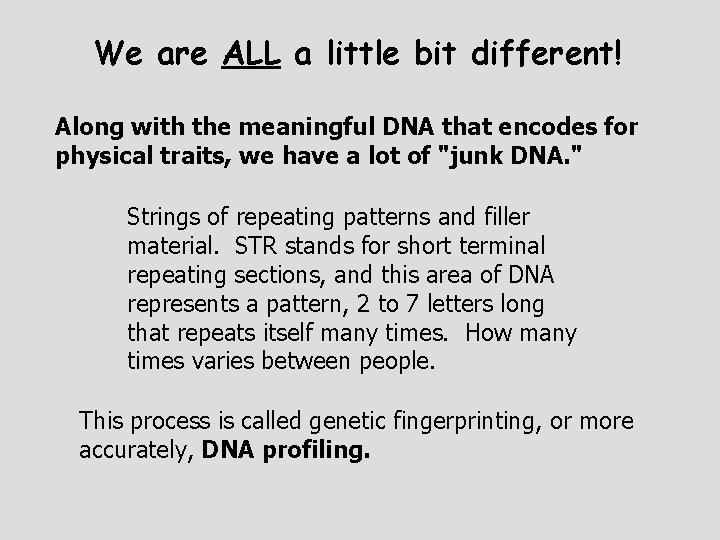 We are ALL a little bit different!

Along with the meaningful DNA that encodes for physical traits, we have a lot of "junk DNA."

Strings of repeating patterns and filler material. STR stands for short terminal repeating sections, and this area of DNA represents a pattern, 2 to 7 letters long that repeats itself many times. How many times varies between people.

This process is called genetic fingerprinting, or more accurately, DNA profiling.